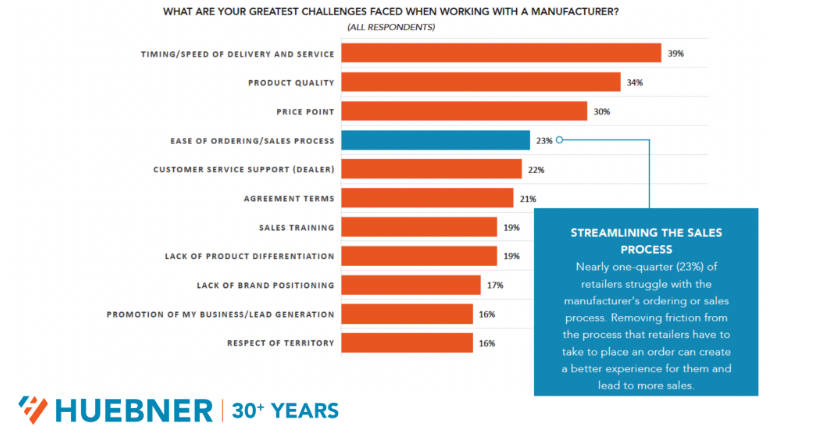 WHAT ARE YOUR GREATEST CHALLENGES FACED WHEN WORKING WITH A MANUFACTURER?
(ALL RESPONDENTS)

TIMING/SPEED OF DELIVERY AND SERVICE 39%
PRODUCT QUALITY 34%
PRICE POINT 30%
EASE OF ORDERING/SALES PROCESS 23%
CUSTOMER SERVICE SUPPORT (DEALER) 22%
AGREEMENT TERMS 21%
SALES TRAINING 19%
LACK OF PRODUCT DIFFERENTIATION 19%
LACK OF BRAND POSITIONING 17%
PROMOTION OF MY BUSINESS/LEAD GENERATION 16%
RESPECT OF TERRITORY 16%

STREAMLINING THE SALES PROCESS
Nearly one-quarter (23%) of retailers struggle with the manufacturer's ordering or sales process. Removing friction from the process that retailers have to take to place an order can create a better experience for them and lead to more sales.

HUEBNER | 30+ YEARS